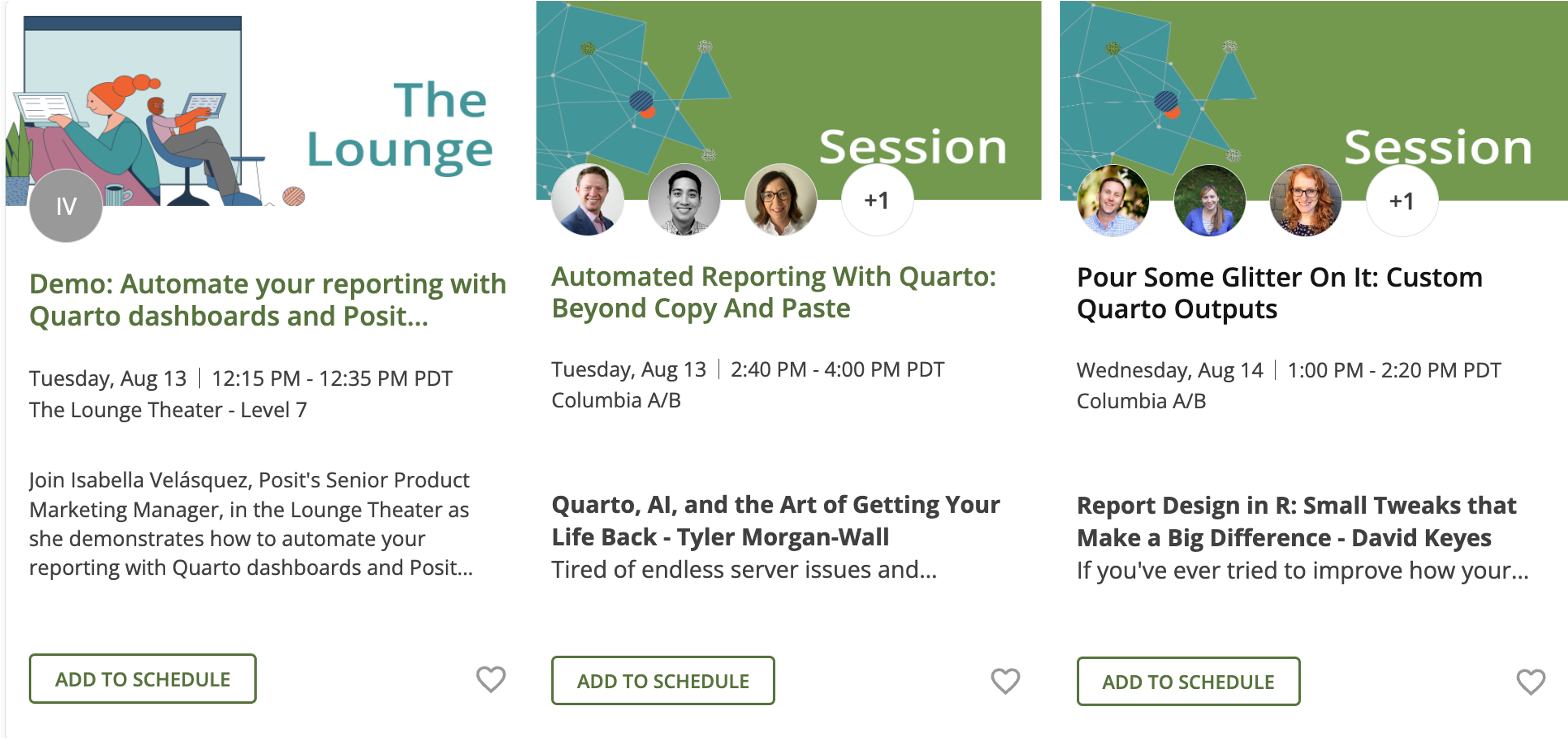 The Lounge

IV

Demo: Automate your reporting with Quarto dashboards and Posit...

Tuesday, Aug 13 | 12:15 PM - 12:35 PM PDT
The Lounge Theater - Level 7

Join Isabella Velásquez, Posit's Senior Product Marketing Manager, in the Lounge Theater as she demonstrates how to automate your reporting with Quarto dashboards and Posit...

ADD TO SCHEDULE

Session

+1

Automated Reporting With Quarto: Beyond Copy And Paste

Tuesday, Aug 13 | 2:40 PM - 4:00 PM PDT
Columbia A/B

Quarto, AI, and the Art of Getting Your Life Back - Tyler Morgan-Wall
Tired of endless server issues and...

ADD TO SCHEDULE

Session

+1

Pour Some Glitter On It: Custom Quarto Outputs

Wednesday, Aug 14 | 1:00 PM - 2:20 PM PDT
Columbia A/B

Report Design in R: Small Tweaks that Make a Big Difference - David Keyes
If you've ever tried to improve how your...

ADD TO SCHEDULE